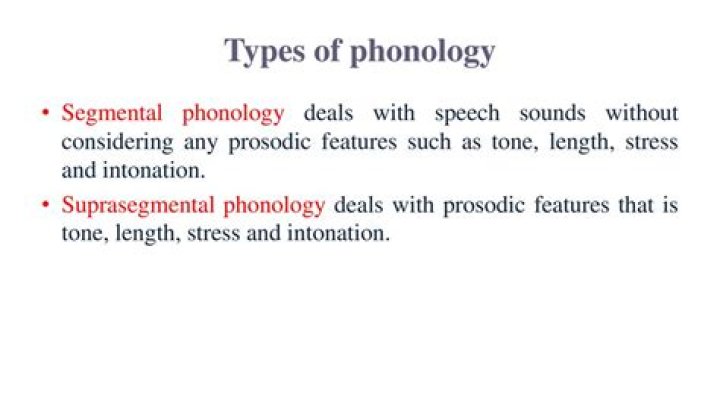 Types of phonology

• Segmental phonology deals with speech sounds without considering any prosodic features such as tone, length, stress and intonation.

• Suprasegmental phonology deals with prosodic features that is tone, length, stress and intonation.